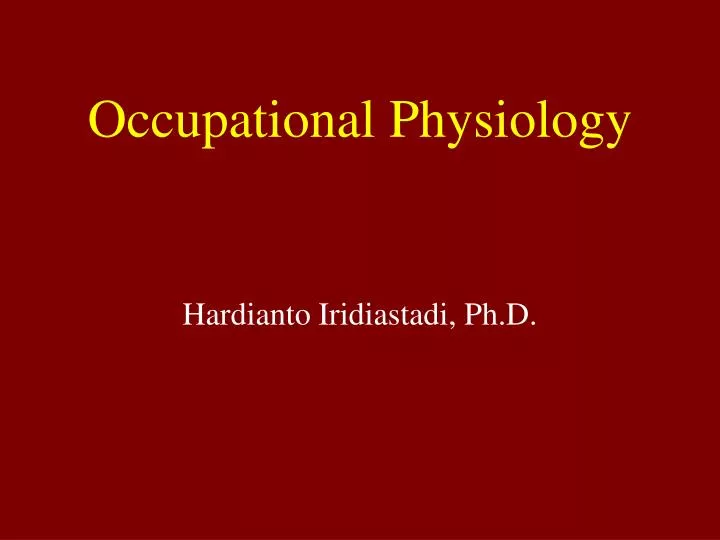 Occupational Physiology

Hardianto Iridiastadi, Ph.D.